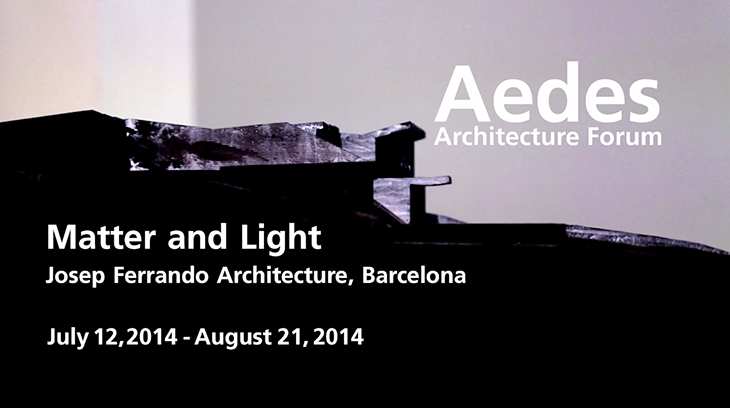 Aedes
Architecture Forum

Matter and Light
Josep Ferrando Architecture, Barcelona

July 12,2014 - August 21, 2014